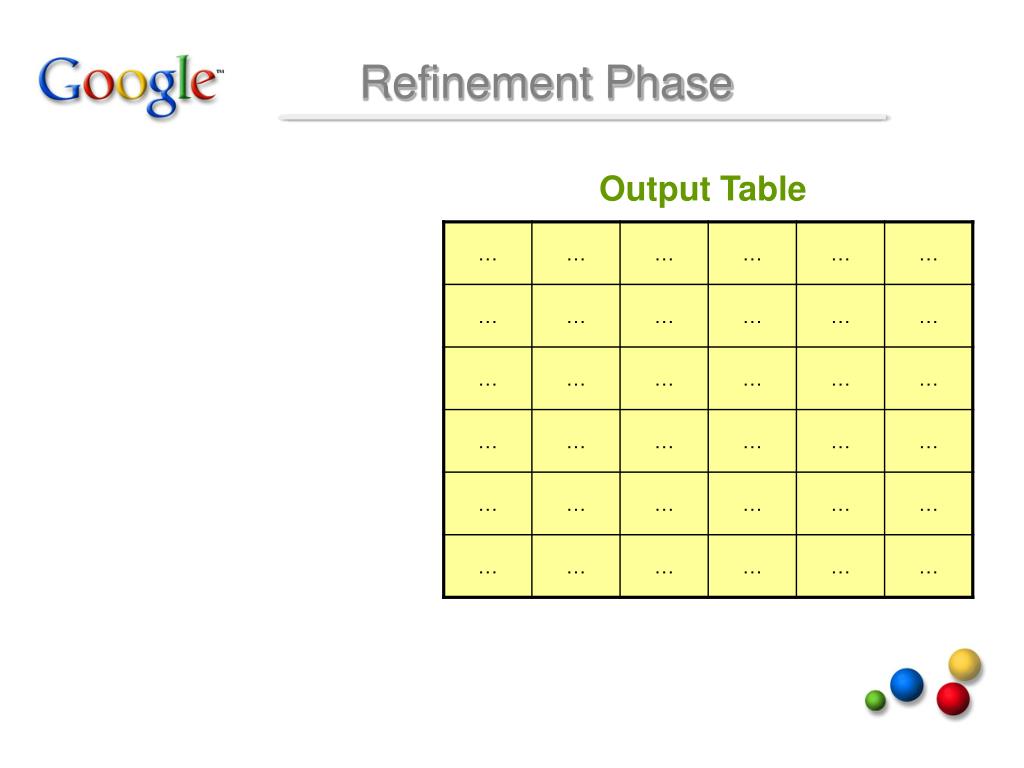 Google™

Refinement Phase

Output Table

| ... | ... | ... | ... | ... | ... |
|---|---|---|---|---|---|
| ... | ... | ... | ... | ... | ... |
| ... | ... | ... | ... | ... | ... |
| ... | ... | ... | ... | ... | ... |
| ... | ... | ... | ... | ... | ... |
| ... | ... | ... | ... | ... | ... |